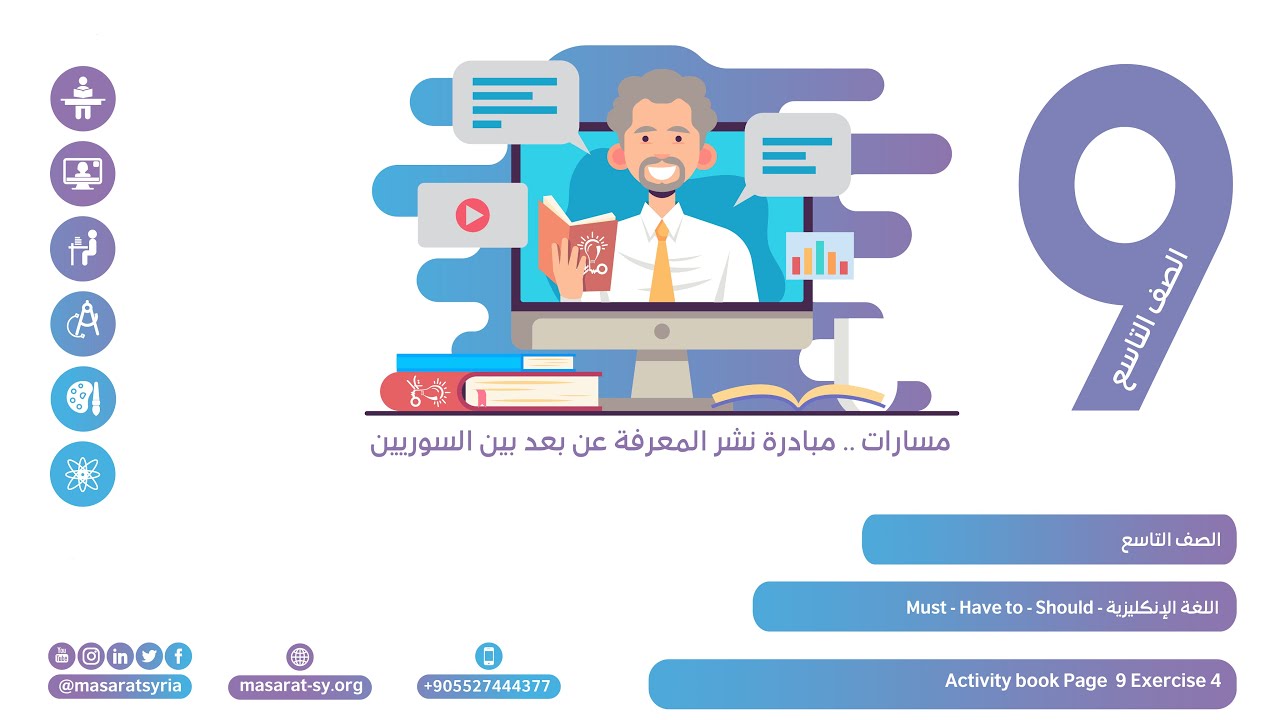 9
الصف التاسع

مسارات .. مبادرة نشر المعرفة عن بعد بين السوريين

الصف التاسع

اللغة الإنكليزية - Must - Have to - Should

Activity book Page 9 Exercise 4

@masaratsyria
masarat-sy.org
+905527444377